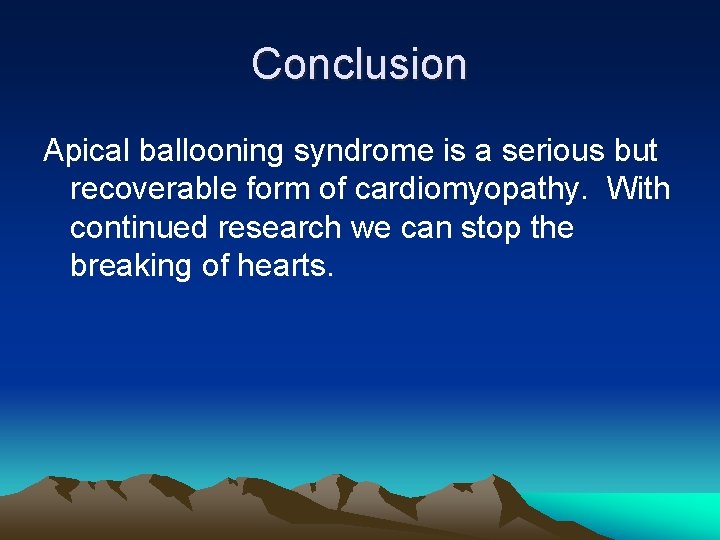 Conclusion

Apical ballooning syndrome is a serious but recoverable form of cardiomyopathy.  With continued research we can stop the breaking of hearts.